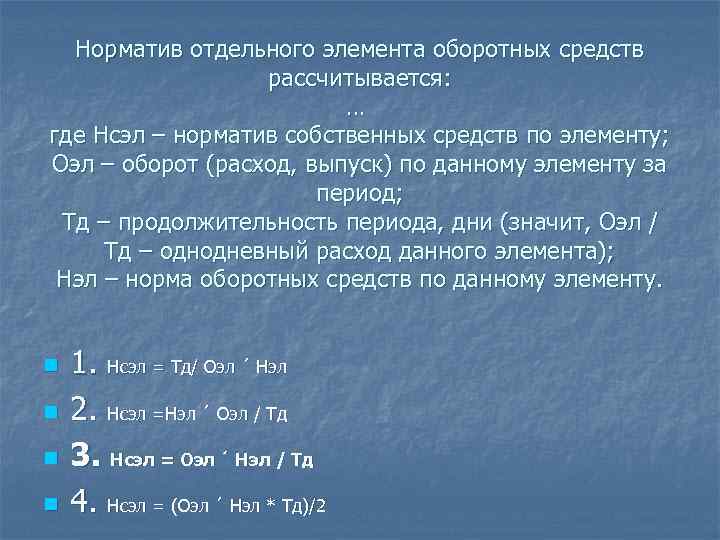 Норматив отдельного элемента оборотных средств рассчитывается:
…
где Нсэл – норматив собственных средств по элементу;
Оэл – оборот (расход, выпуск) по данному элементу за период;
Тд – продолжительность периода, дни (значит, Оэл / Тд – однодневный расход данного элемента);
Нэл – норма оборотных средств по данному элементу.

1. Нсэл = Тд/ Оэл ´ Нэл
2. Нсэл =Нэл ´ Оэл / Тд
3. Нсэл = Оэл ´ Нэл / Тд
4. Нсэл = (Оэл ´ Нэл * Тд)/2